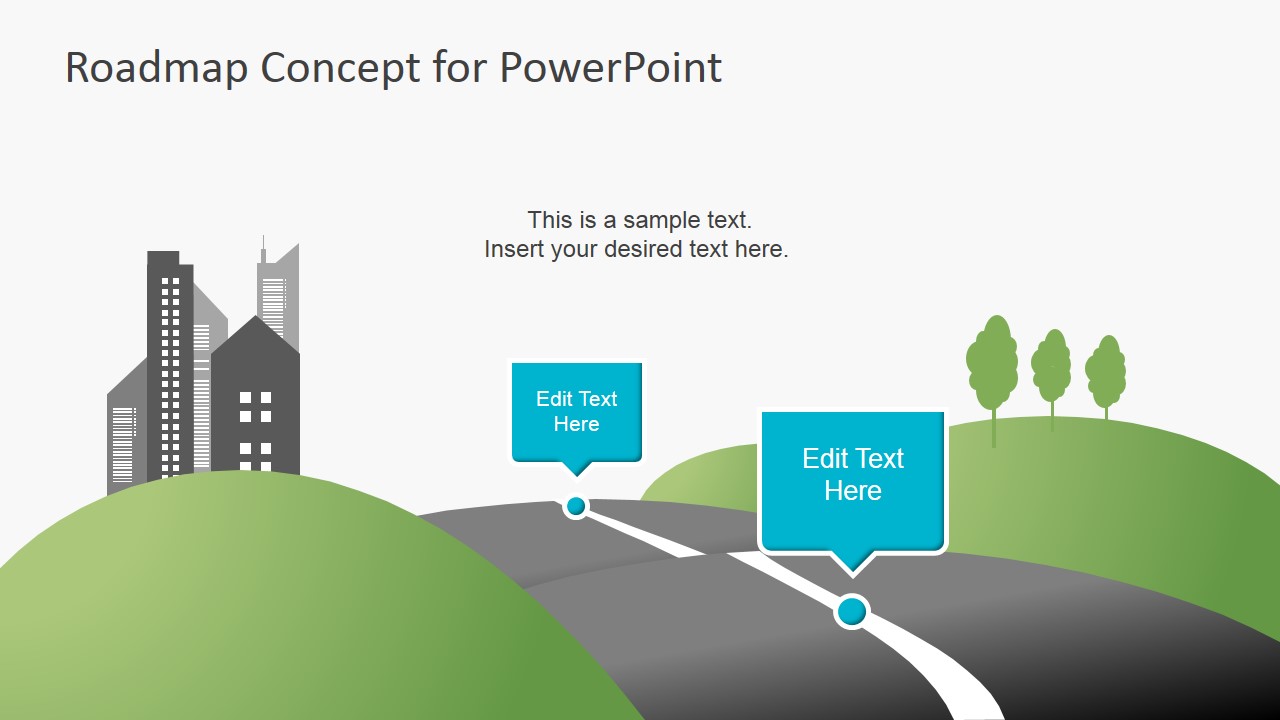 Roadmap Concept for PowerPoint

This is a sample text.
Insert your desired text here.

Edit Text Here

Edit Text Here